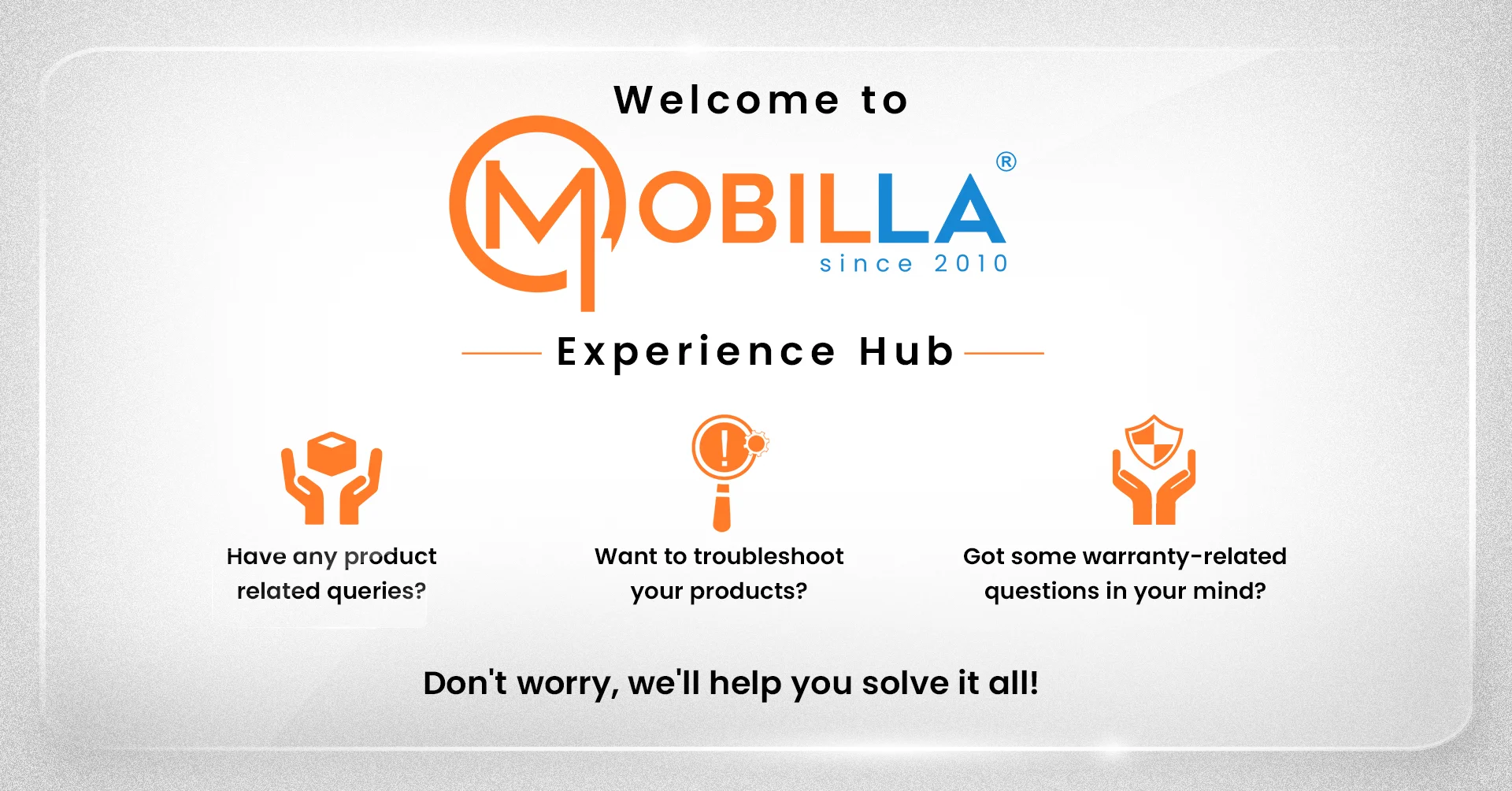 Welcome to

MOBILLA®
since 2010

Experience Hub

Have any product related queries?

Want to troubleshoot your products?

Got some warranty-related questions in your mind?

Don't worry, we'll help you solve it all!